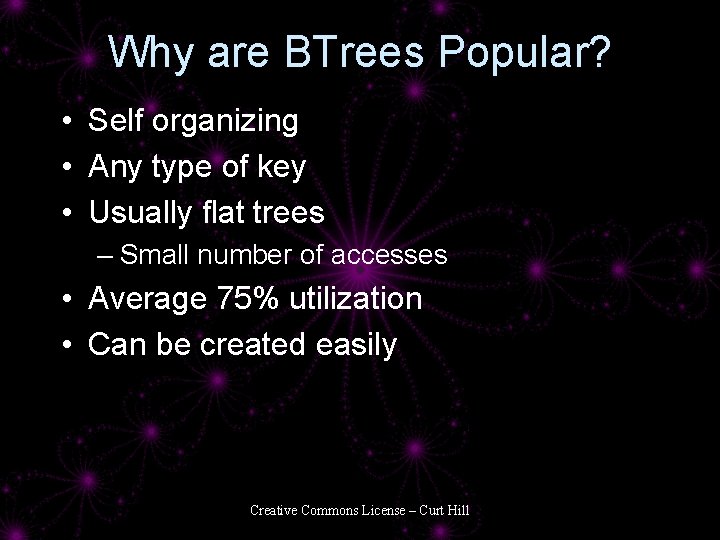 Why are BTrees Popular?

• Self organizing
• Any type of key
• Usually flat trees
  – Small number of accesses
• Average 75% utilization
• Can be created easily

Creative Commons License – Curt Hill